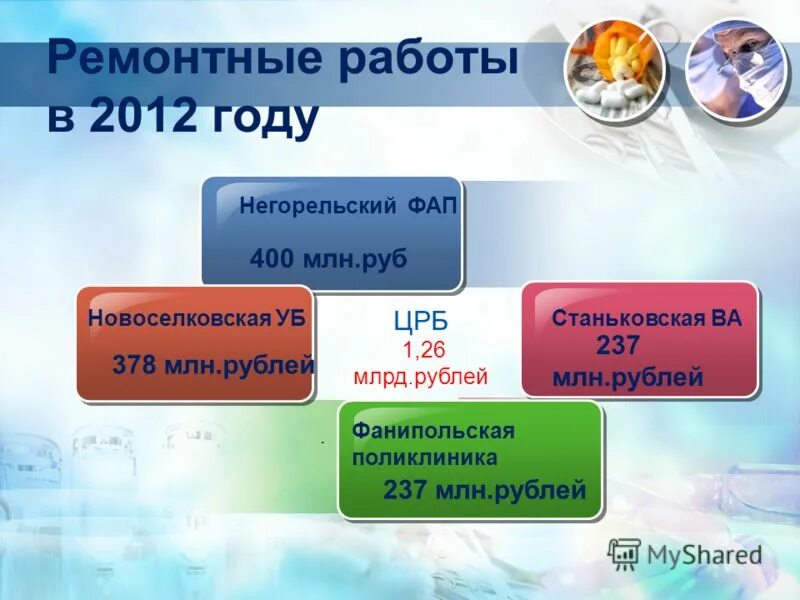 Ремонтные работы в 2012 году

Негорельский ФАП

400 млн.руб

Новоселковская УБ

378 млн.рублей

ЦРБ

1,26 млрд.рублей

Станьковская ВА

237 млн.рублей

Фанипольская поликлиника

237 млн.рублей

MyShared